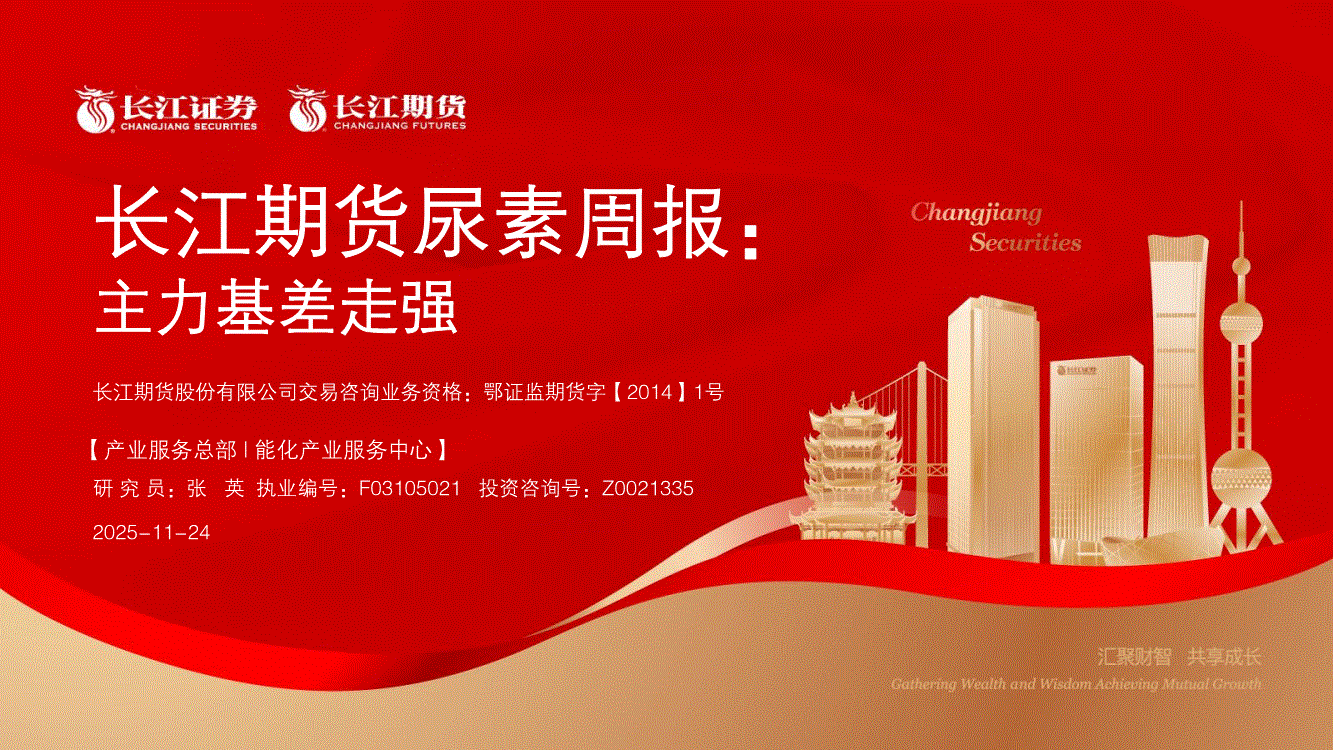 长江证券
CHANGJIANG SECURITIES
长江期货
CHANGJIANG FUTURES

长江期货尿素周报：
主力基差走强

Changjiang
Securities

长江期货股份有限公司交易咨询业务资格：鄂证监期货字【2014】1号

【产业服务总部 | 能化产业服务中心】
研 究 员：张 英 执业编号：F03105021 投资咨询号：Z0021335
2025-11-24

汇聚财智 共享成长
Gathering Wealth and Wisdom Achieving Mutual Growth